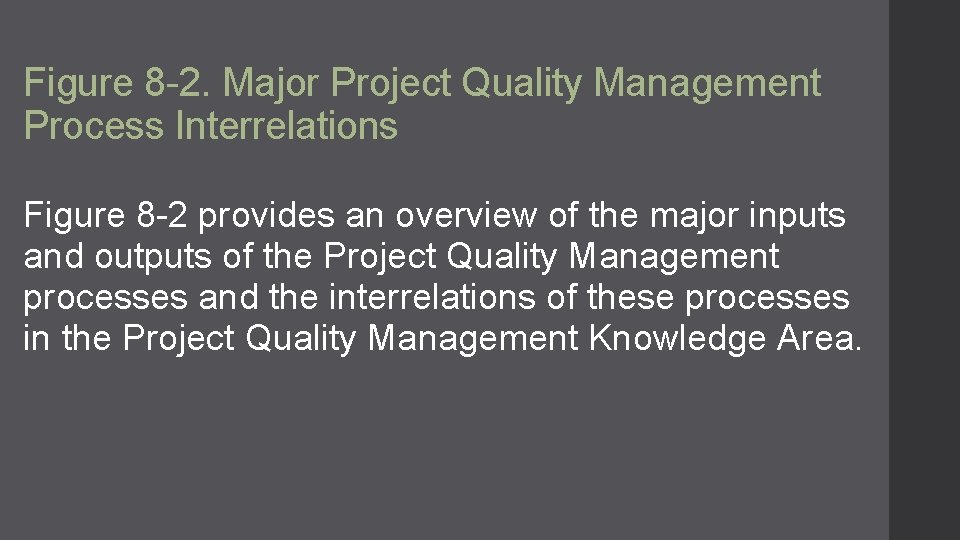 Figure 8-2. Major Project Quality Management Process Interrelations

Figure 8-2 provides an overview of the major inputs and outputs of the Project Quality Management processes and the interrelations of these processes in the Project Quality Management Knowledge Area.